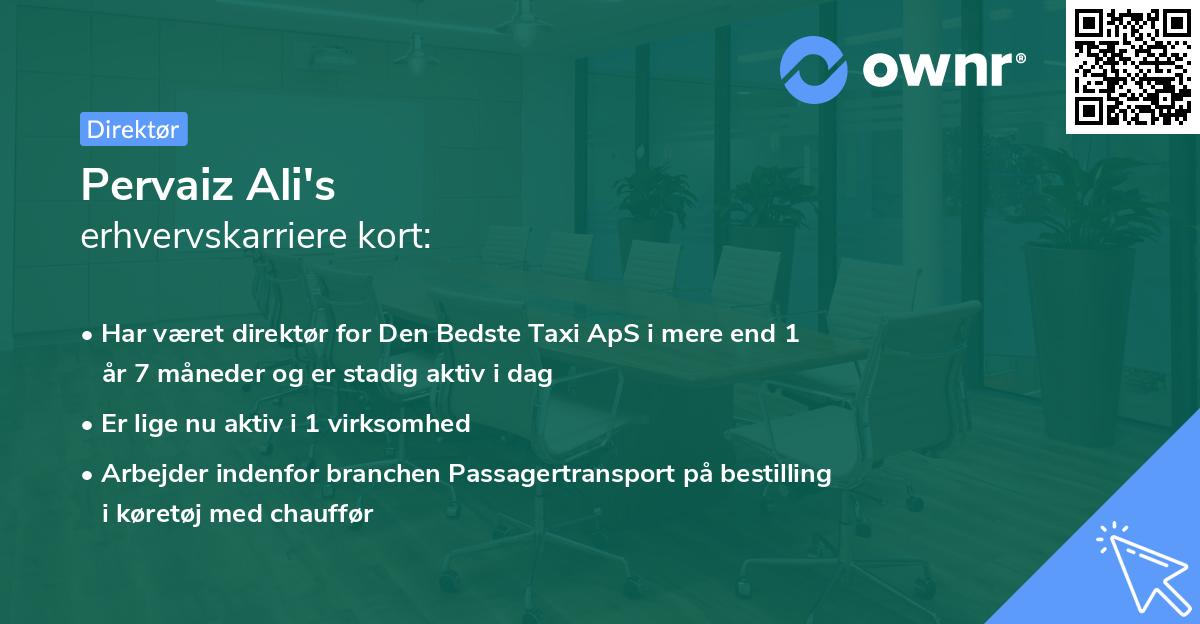 ownr®

Direktør

Pervaiz Ali's
erhvervskarriere kort:

• Har været direktør for Den Bedste Taxi ApS i mere end 1 år 7 måneder og er stadig aktiv i dag

• Er lige nu aktiv i 1 virksomhed

• Arbejder indenfor branchen Passagertransport på bestilling i køretøj med chauffør